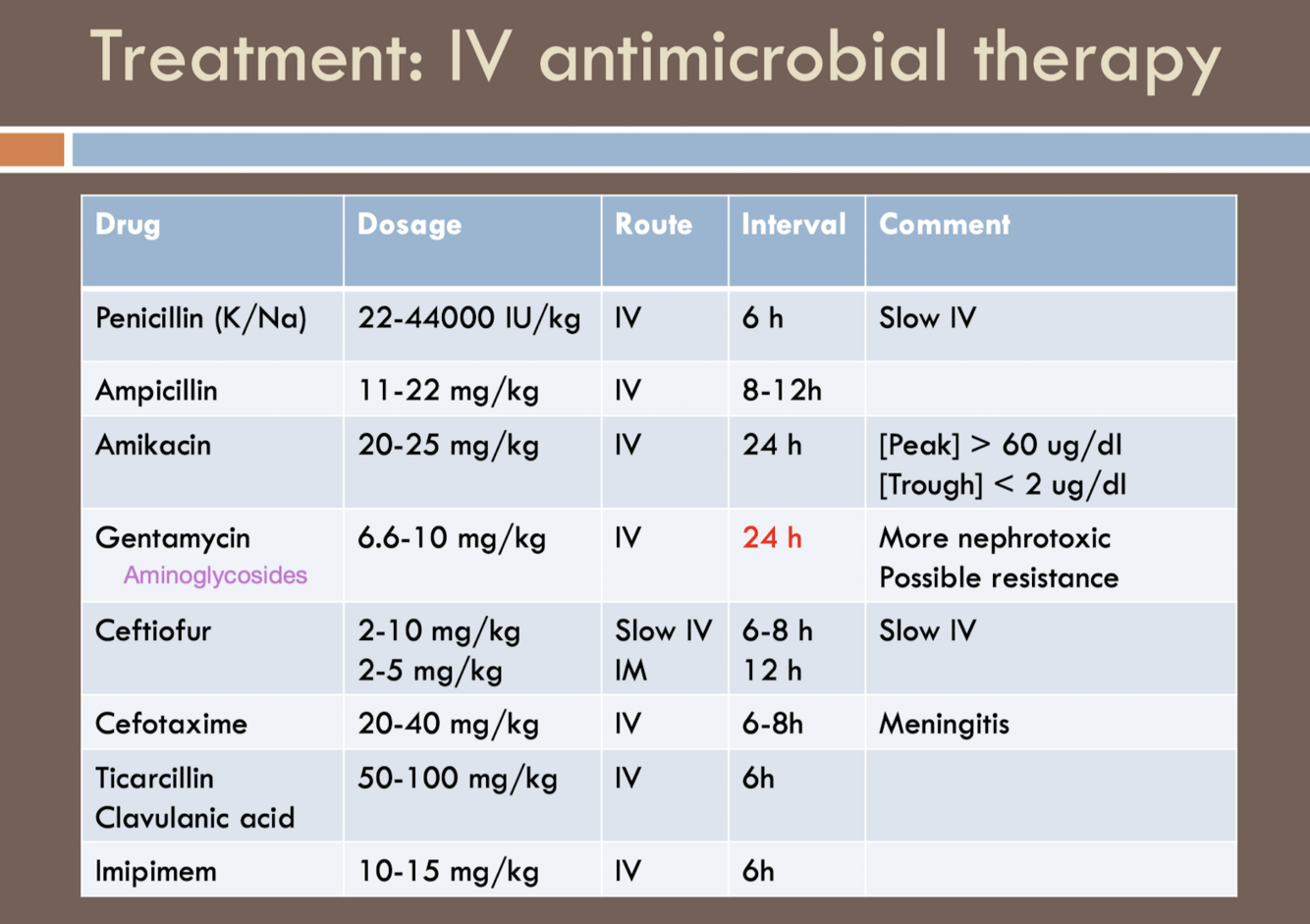 Treatment: IV antimicrobial therapy

| Drug | Dosage | Route | Interval | Comment |
|---|---|---|---|---|
| Penicillin (K/Na) | 22-44000 IU/kg | IV | 6 h | Slow IV |
| Ampicillin | 11-22 mg/kg | IV | 8-12h | |
| Amikacin | 20-25 mg/kg | IV | 24 h | [Peak] > 60 ug/dl [Trough] < 2 ug/dl |
| Gentamycin Aminoglycosides | 6.6-10 mg/kg | IV | 24 h | More nephrotoxic Possible resistance |
| Ceftiofur | 2-10 mg/kg 2-5 mg/kg | Slow IV IM | 6-8 h 12 h | Slow IV |
| Cefotaxime | 20-40 mg/kg | IV | 6-8h | Meningitis |
| Ticarcillin Clavulanic acid | 50-100 mg/kg | IV | 6h | |
| Imipimem | 10-15 mg/kg | IV | 6h | |